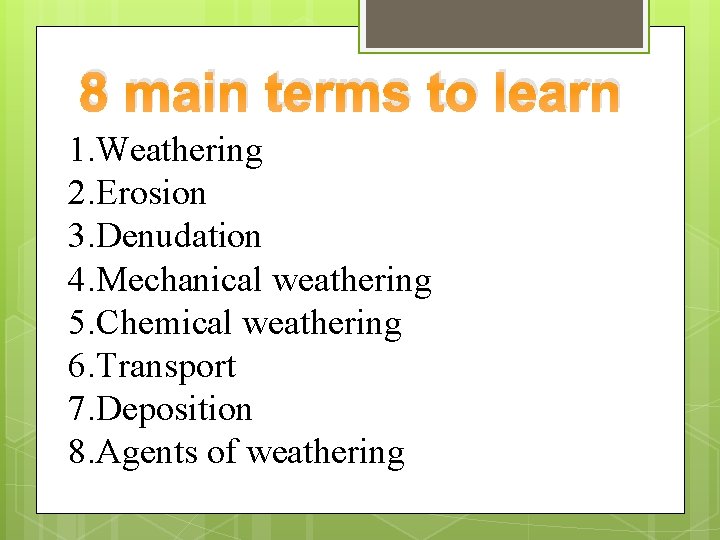 8 main terms to learn

1.Weathering
2.Erosion
3.Denudation
4.Mechanical weathering
5.Chemical weathering
6.Transport
7.Deposition
8.Agents of weathering